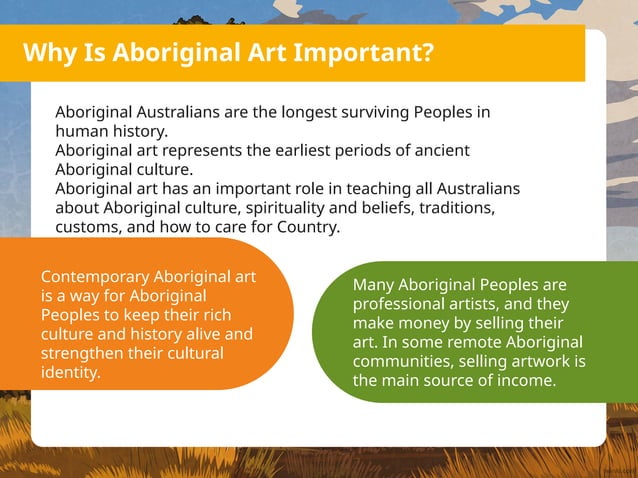 Why Is Aboriginal Art Important?

Aboriginal Australians are the longest surviving Peoples in human history.
Aboriginal art represents the earliest periods of ancient Aboriginal culture.
Aboriginal art has an important role in teaching all Australians about Aboriginal culture, spirituality and beliefs, traditions, customs, and how to care for Country.

Contemporary Aboriginal art is a way for Aboriginal Peoples to keep their rich culture and history alive and strengthen their cultural identity.

Many Aboriginal Peoples are professional artists, and they make money by selling their art. In some remote Aboriginal communities, selling artwork is the main source of income.